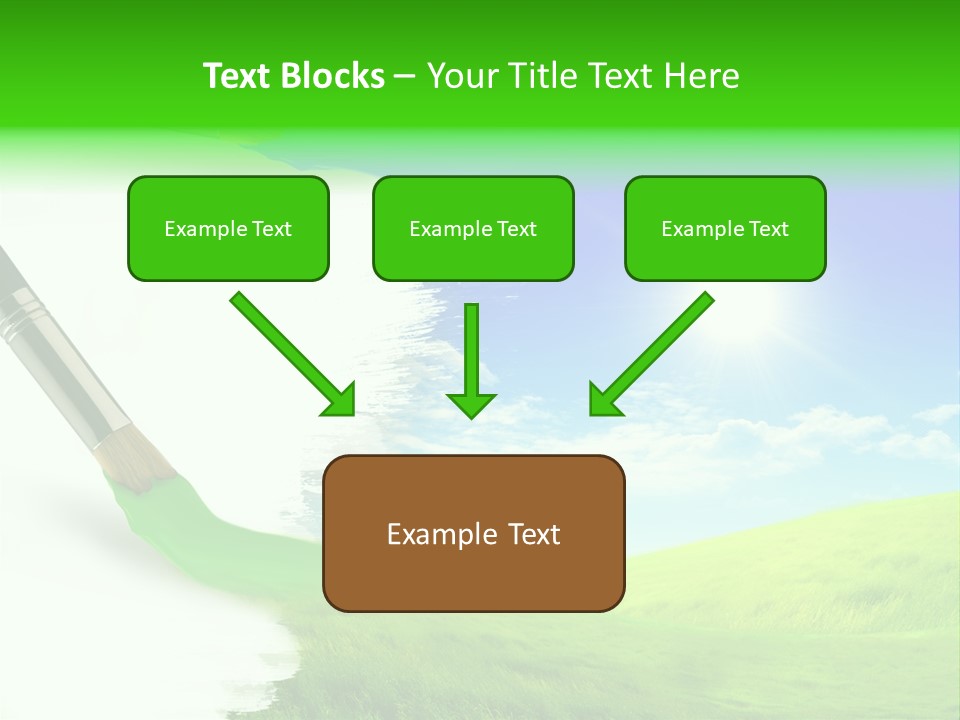 Text Blocks – Your Title Text Here

Example Text

Example Text

Example Text

Example Text